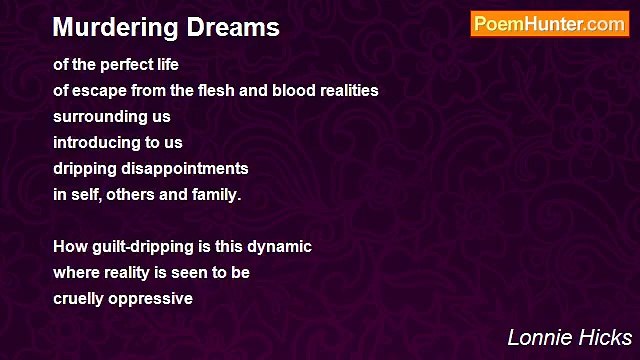 Murdering Dreams

PoemHunter.com

of the perfect life
of escape from the flesh and blood realities
surrounding us
introducing to us
dripping disappointments
in self, others and family.

How guilt-dripping is this dynamic
where reality is seen to be
cruelly oppressive

Lonnie Hicks